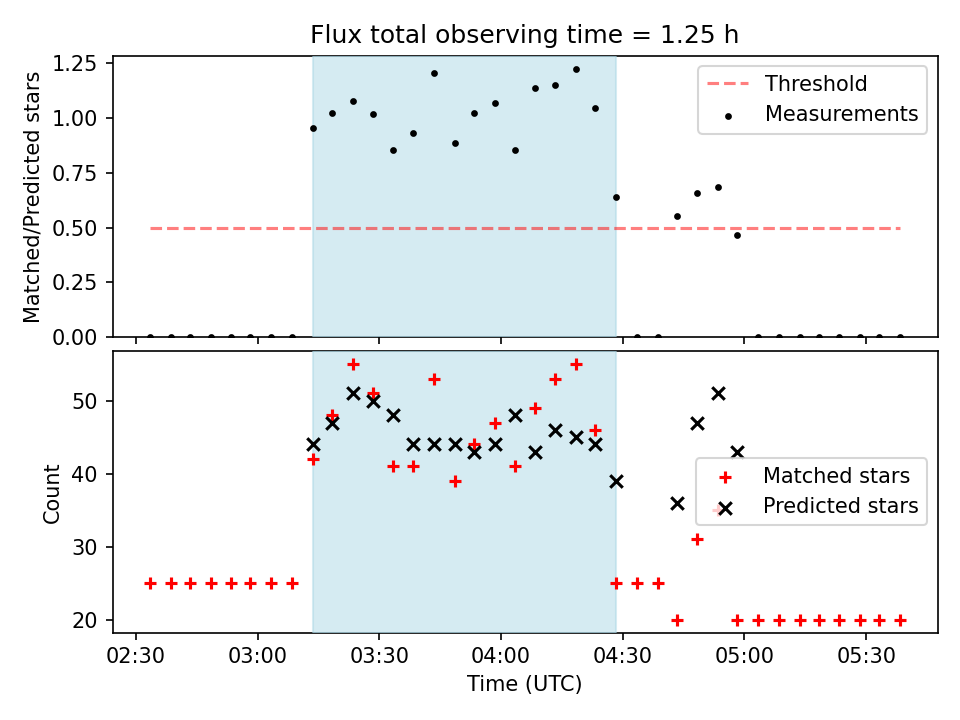 Flux total observing time = 1.25 h

Matched/Predicted stars

1.25
1.00
0.75
0.50
0.25
0.00

Threshold
Measurements

Count

50
40
30
20

Matched stars
Predicted stars

02:30
03:00
03:30
04:00
04:30
05:00
05:30

Time (UTC)